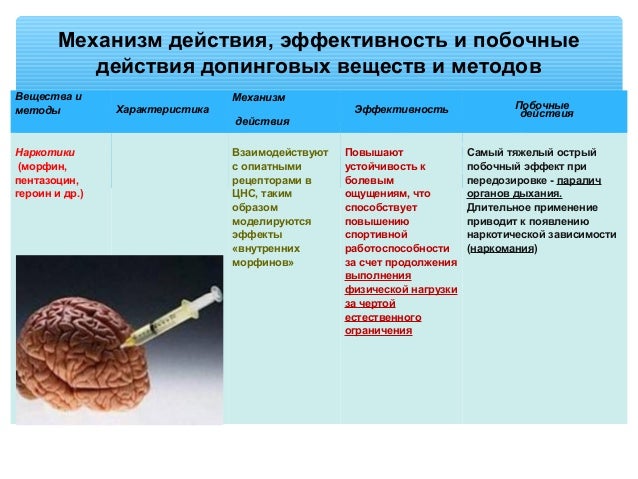 Механизм действия, эффективность и побочные действия допинговых веществ и методов

| Вещества и методы | Характеристика | Механизм действия | Эффективность | Побочные действия |
|---|---|---|---|---|
| Наркотики (морфин, пентазоцин, героин и др.) | | Взаимодействуют с опиатными рецепторами в ЦНС, таким образом моделируются эффекты «внутренних морфинов» | Повышают устойчивость к болевым ощущениям, что способствует повышению спортивной работоспособности за счет продолжения выполнения физической нагрузки за чертой естественного ограничения | Самый тяжелый острый побочный эффект при передозировке - паралич органов дыхания. Длительное применение приводит к появлению наркотической зависимости (наркомания) |